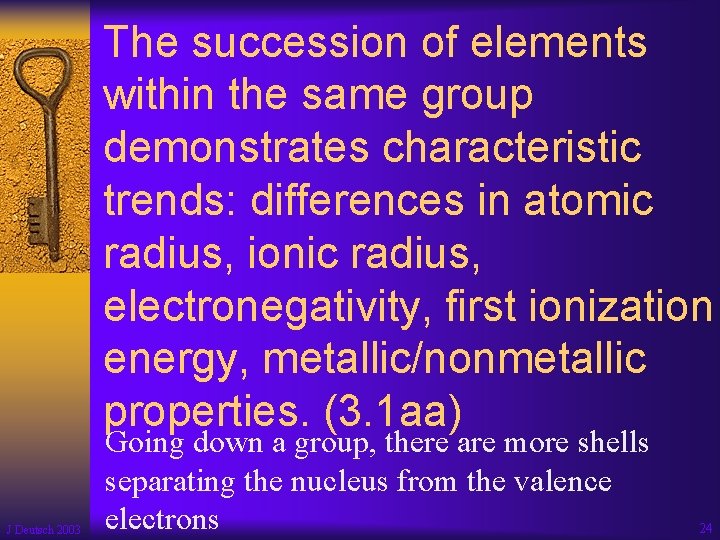 The succession of elements within the same group demonstrates characteristic trends: differences in atomic radius, ionic radius, electronegativity, first ionization energy, metallic/nonmetallic properties. (3.1aa)

Going down a group, there are more shells separating the nucleus from the valence electrons

J Deutsch 2003

24